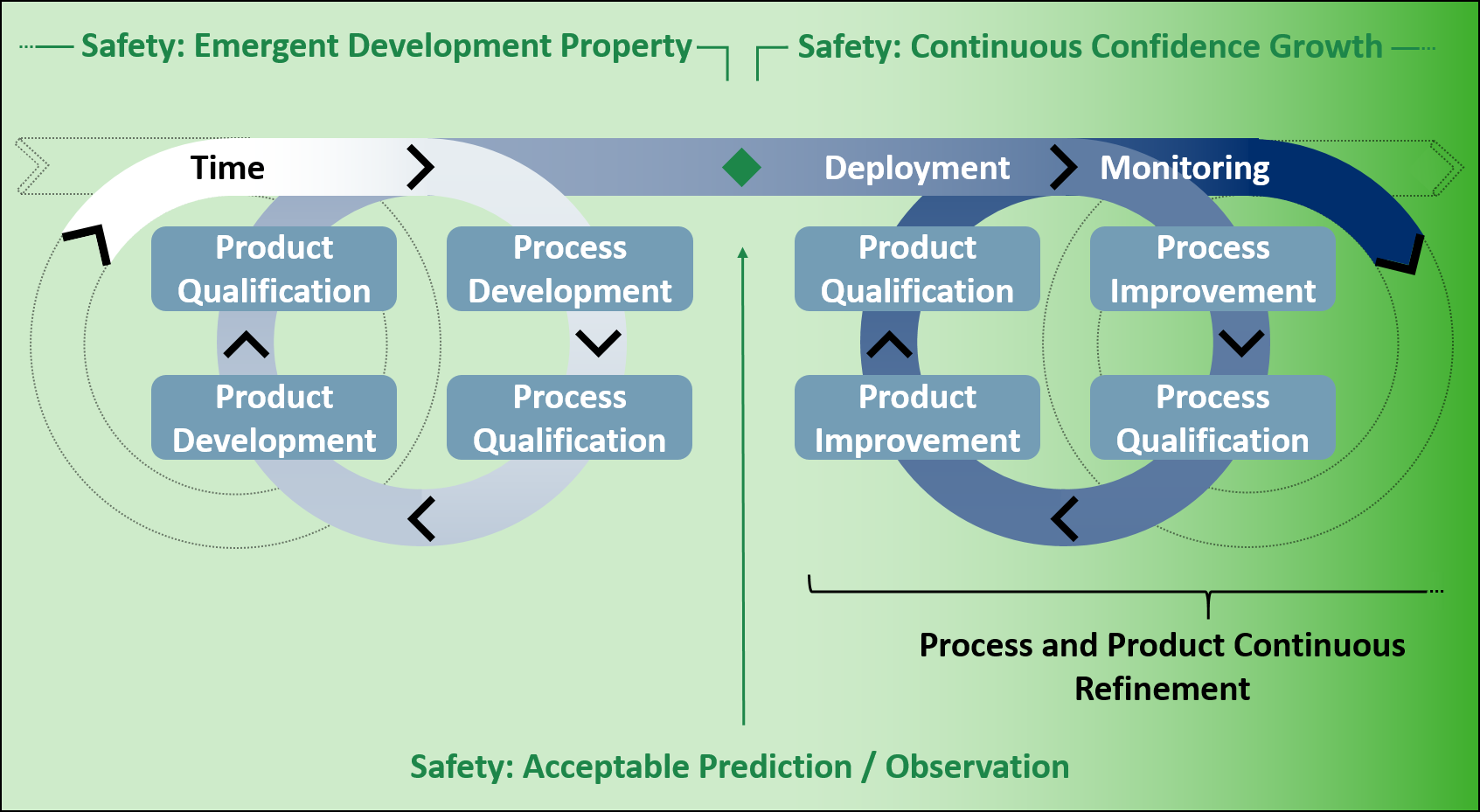 Safety: Emergent Development Property

Safety: Continuous Confidence Growth

Time

Deployment

Monitoring

Product Qualification

Process Development

Product Development

Process Qualification

Product Qualification

Process Improvement

Product Improvement

Process Qualification

Process and Product Continuous Refinement

Safety: Acceptable Prediction / Observation